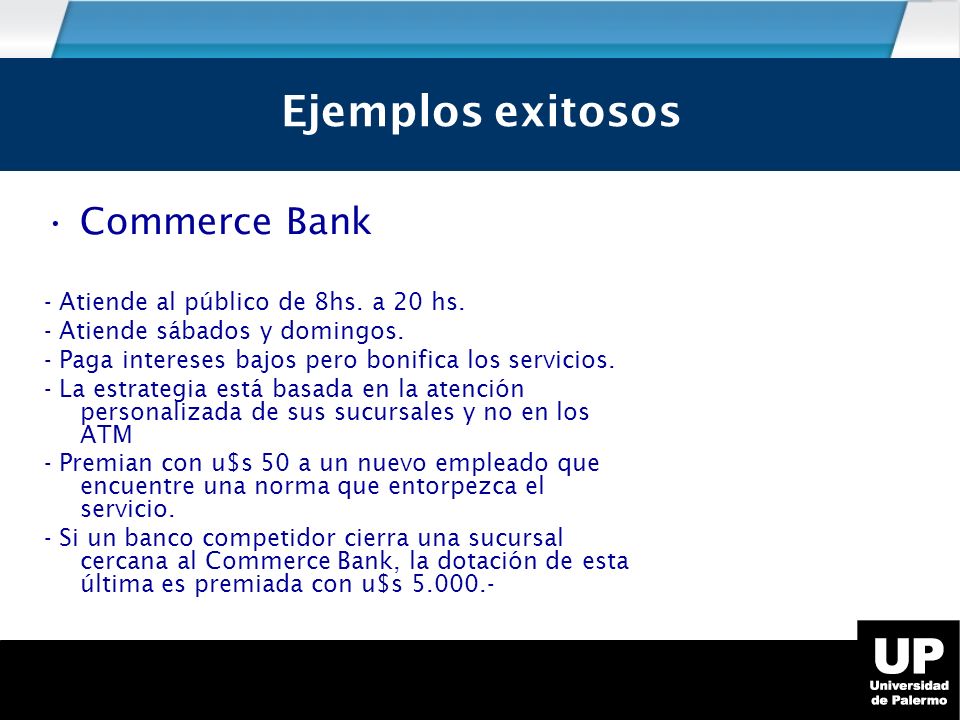 Ejemplos exitosos

• Commerce Bank

- Atiende al público de 8hs. a 20 hs.
- Atiende sábados y domingos.
- Paga intereses bajos pero bonifica los servicios.
- La estrategia está basada en la atención personalizada de sus sucursales y no en los ATM
- Premian con u$s 50 a un nuevo empleado que encuentre una norma que entorpezca el servicio.
- Si un banco competidor cierra una sucursal cercana al Commerce Bank, la dotación de esta última es premiada con u$s 5.000.-

UP
Universidad de Palermo